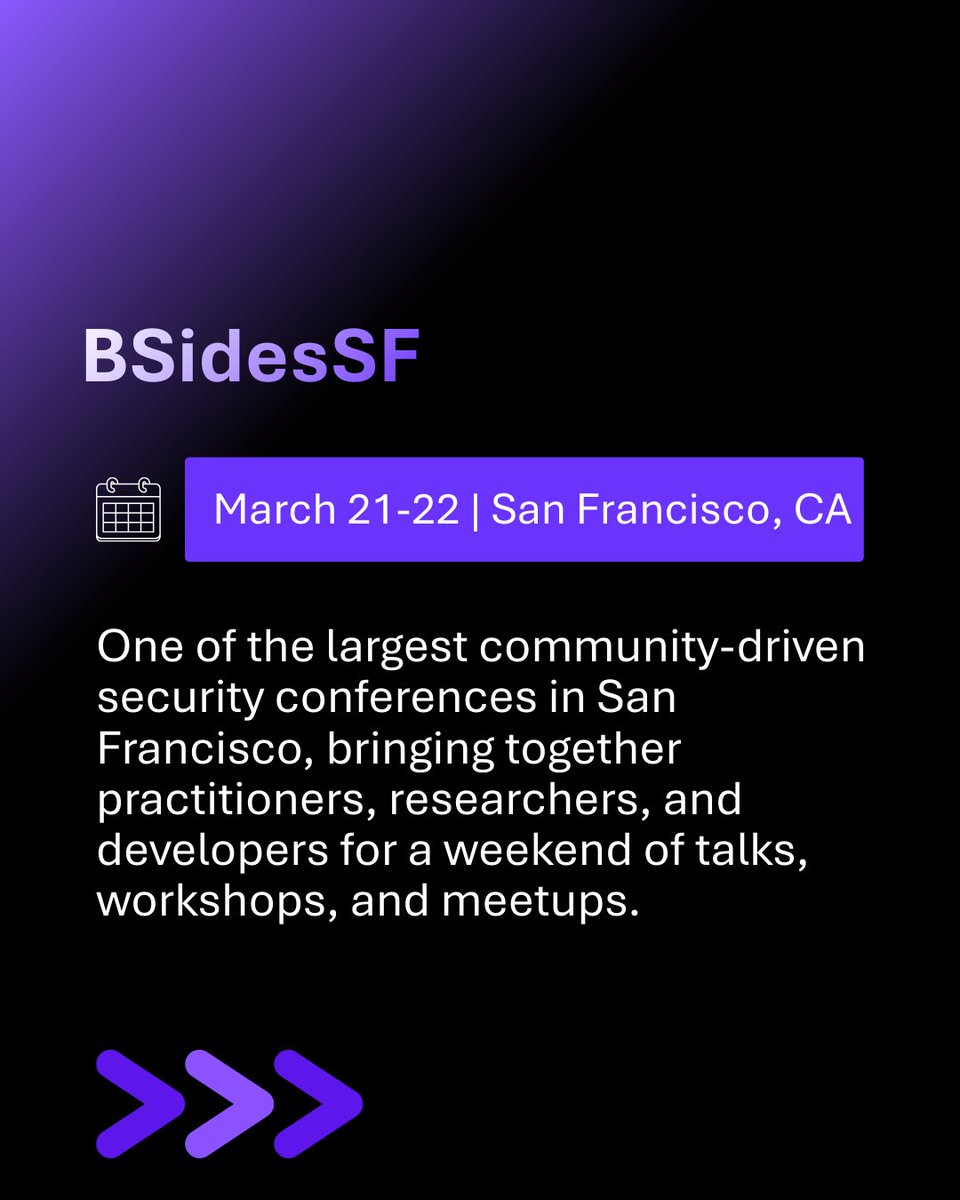 BSidesSF

March 21-22 | San Francisco, CA

One of the largest community-driven security conferences in San Francisco, bringing together practitioners, researchers, and developers for a weekend of talks, workshops, and meetups.